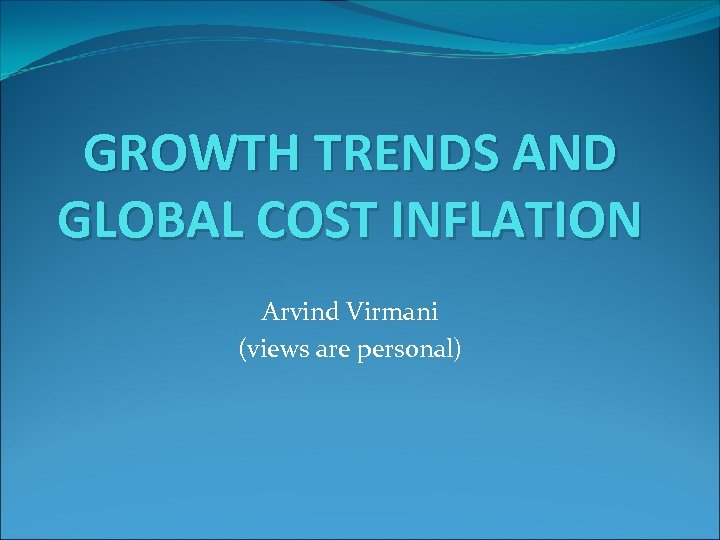 GROWTH TRENDS AND GLOBAL COST INFLATION

Arvind Virmani
(views are personal)